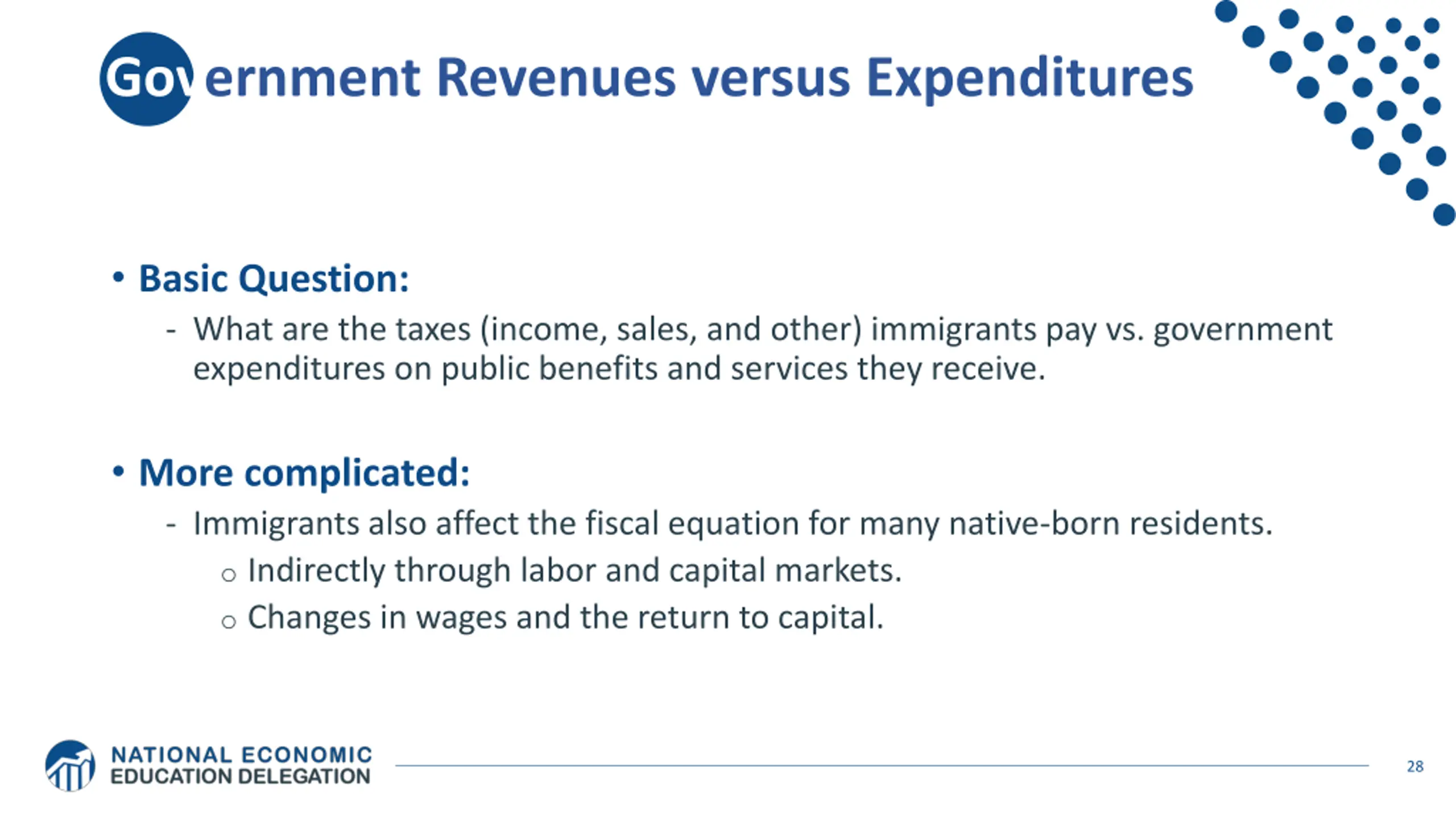 Government Revenues versus Expenditures

• Basic Question:
- What are the taxes (income, sales, and other) immigrants pay vs. government expenditures on public benefits and services they receive.

• More complicated:
- Immigrants also affect the fiscal equation for many native-born residents.
o Indirectly through labor and capital markets.
o Changes in wages and the return to capital.

NATIONAL ECONOMIC EDUCATION DELEGATION

28